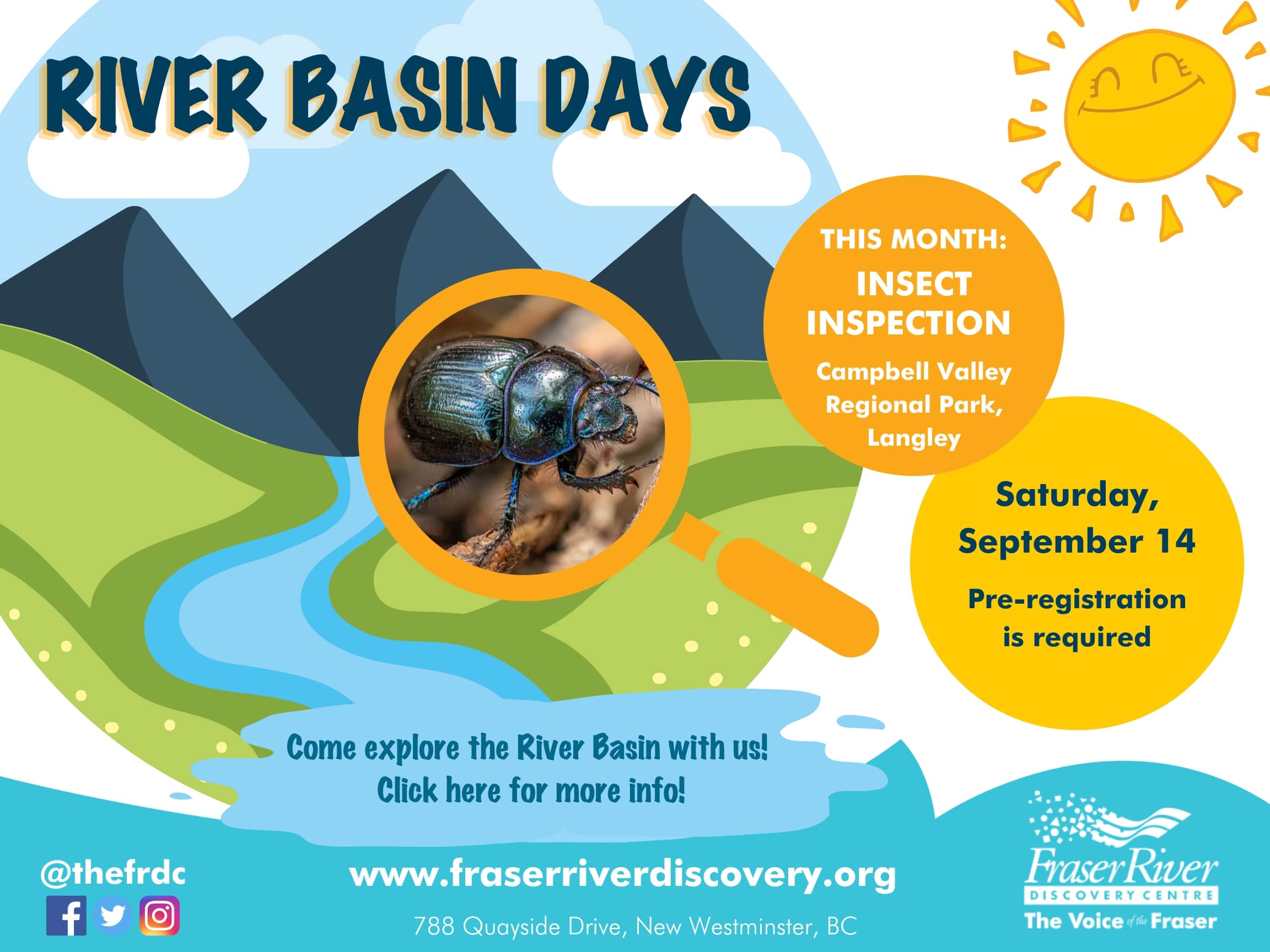 RIVER BASIN DAYS

THIS MONTH:
INSECT INSPECTION
Campbell Valley Regional Park, Langley

Saturday, September 14
Pre-registration is required

Come explore the River Basin with us!
Click here for more info!

@thefrdc

www.fraserriverdiscovery.org
788 Quayside Drive, New Westminster, BC

Fraser River
DISCOVERY CENTRE
The Voice of the Fraser